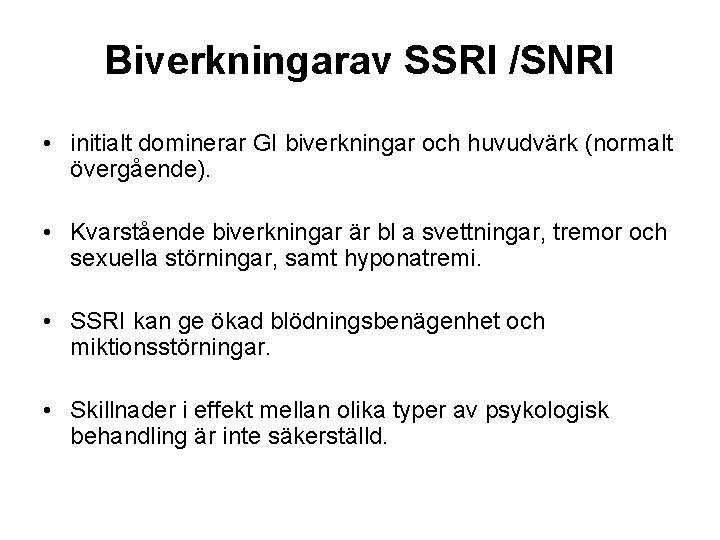 Biverkningarav SSRI /SNRI

• initialt dominerar GI biverkningar och huvudvärk (normalt övergående).

• Kvarstående biverkningar är bl a svettningar, tremor och sexuella störningar, samt hyponatremi.

• SSRI kan ge ökad blödningsbenägenhet och miktionsstörningar.

• Skillnader i effekt mellan olika typer av psykologisk behandling är inte säkerställd.